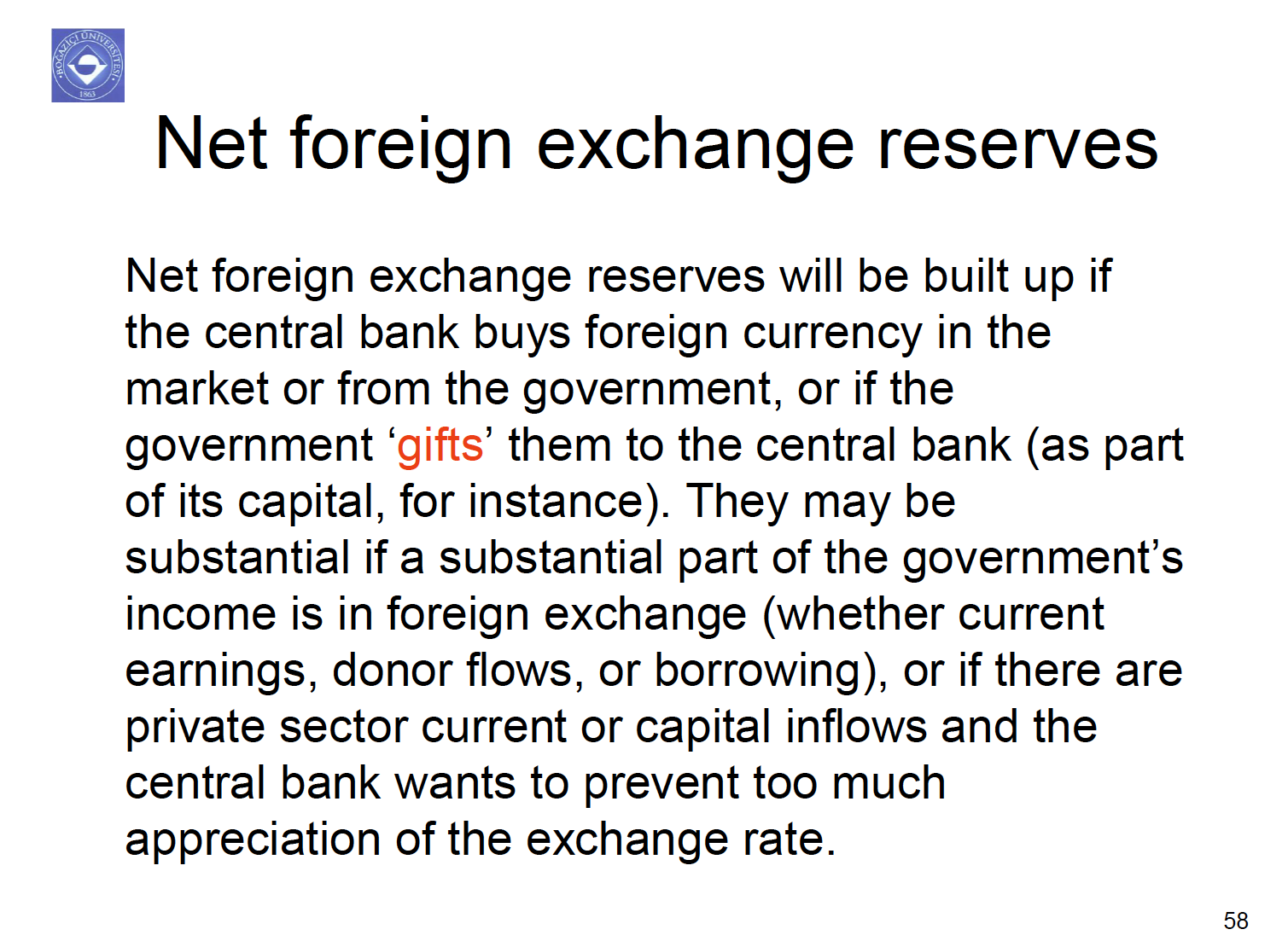 BOĞAZİÇİ ÜNİVERSİTESİ 1863

Net foreign exchange reserves

Net foreign exchange reserves will be built up if the central bank buys foreign currency in the market or from the government, or if the government ‘gifts’ them to the central bank (as part of its capital, for instance). They may be substantial if a substantial part of the government’s income is in foreign exchange (whether current earnings, donor flows, or borrowing), or if there are private sector current or capital inflows and the central bank wants to prevent too much appreciation of the exchange rate.

58